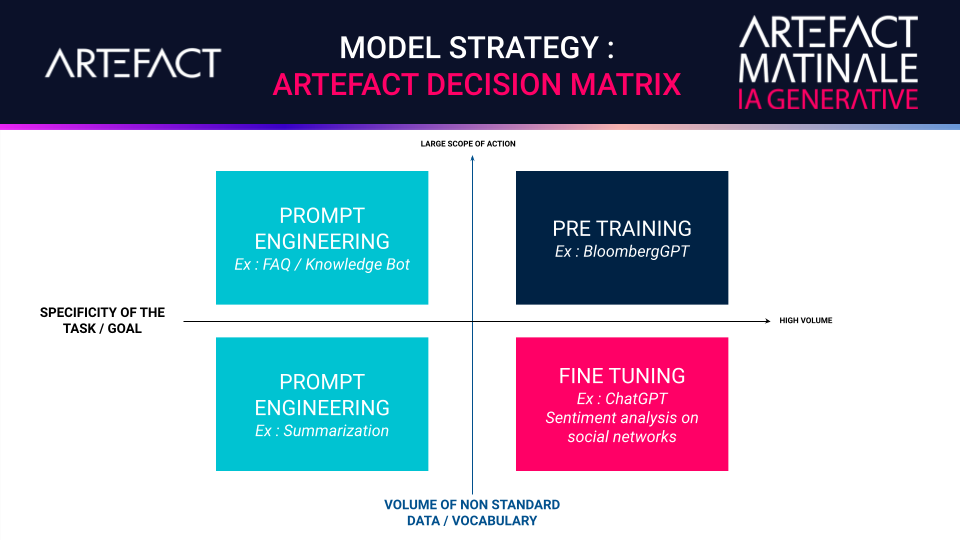 ARTEFACT

MODEL STRATEGY :
ARTEFACT DECISION MATRIX

ARTEFACT
MATINALE
IA GENERATIVE

LARGE SCOPE OF ACTION

PROMPT ENGINEERING
Ex : FAQ / Knowledge Bot

PRE TRAINING
Ex : BloombergGPT

SPECIFICITY OF THE TASK / GOAL

HIGH VOLUME

PROMPT ENGINEERING
Ex : Summarization

FINE TUNING
Ex : ChatGPT
Sentiment analysis on social networks

VOLUME OF NON STANDARD DATA / VOCABULARY